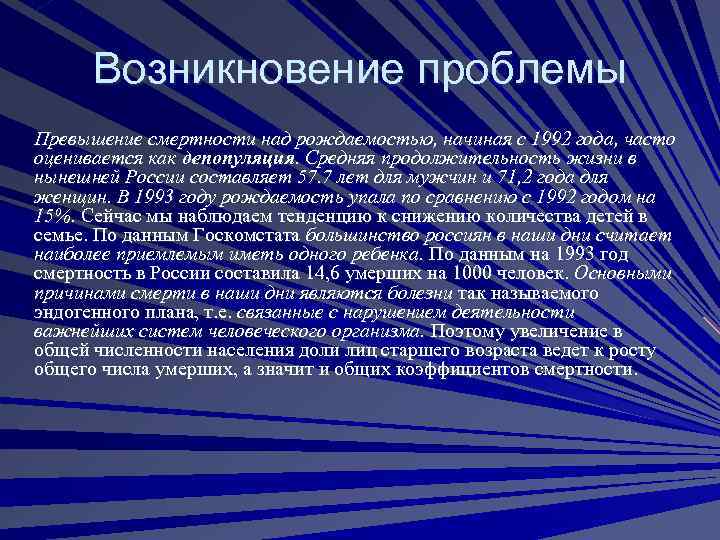 Возникновение проблемы

Превышение смертности над рождаемостью, начиная с 1992 года, часто оценивается как депопуляция. Средняя продолжительность жизни в нынешней России составляет 57.7 лет для мужчин и 71,2 года для женщин. В 1993 году рождаемость упала по сравнению с 1992 годом на 15%. Сейчас мы наблюдаем тенденцию к снижению количества детей в семье. По данным Госкомстата большинство россиян в наши дни считает наиболее приемлемым иметь одного ребенка. По данным на 1993 год смертность в России составила 14,6 умерших на 1000 человек. Основными причинами смерти в наши дни являются болезни так называемого эндогенного плана, т.е. связанные с нарушением деятельности важнейших систем человеческого организма. Поэтому увеличение в общей численности населения доли лиц старшего возраста ведет к росту общего числа умерших, а значит и общих коэффициентов смертности.